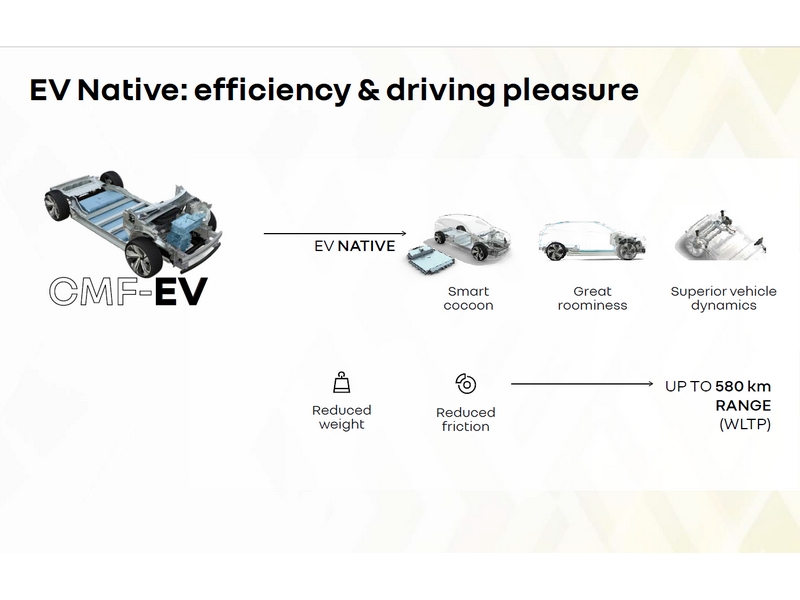 EV Native: efficiency & driving pleasure

CMF-EV

EV NATIVE

Smart cocoon

Great roominess

Superior vehicle dynamics

Reduced weight

Reduced friction

UP TO 580 km RANGE (WLTP)